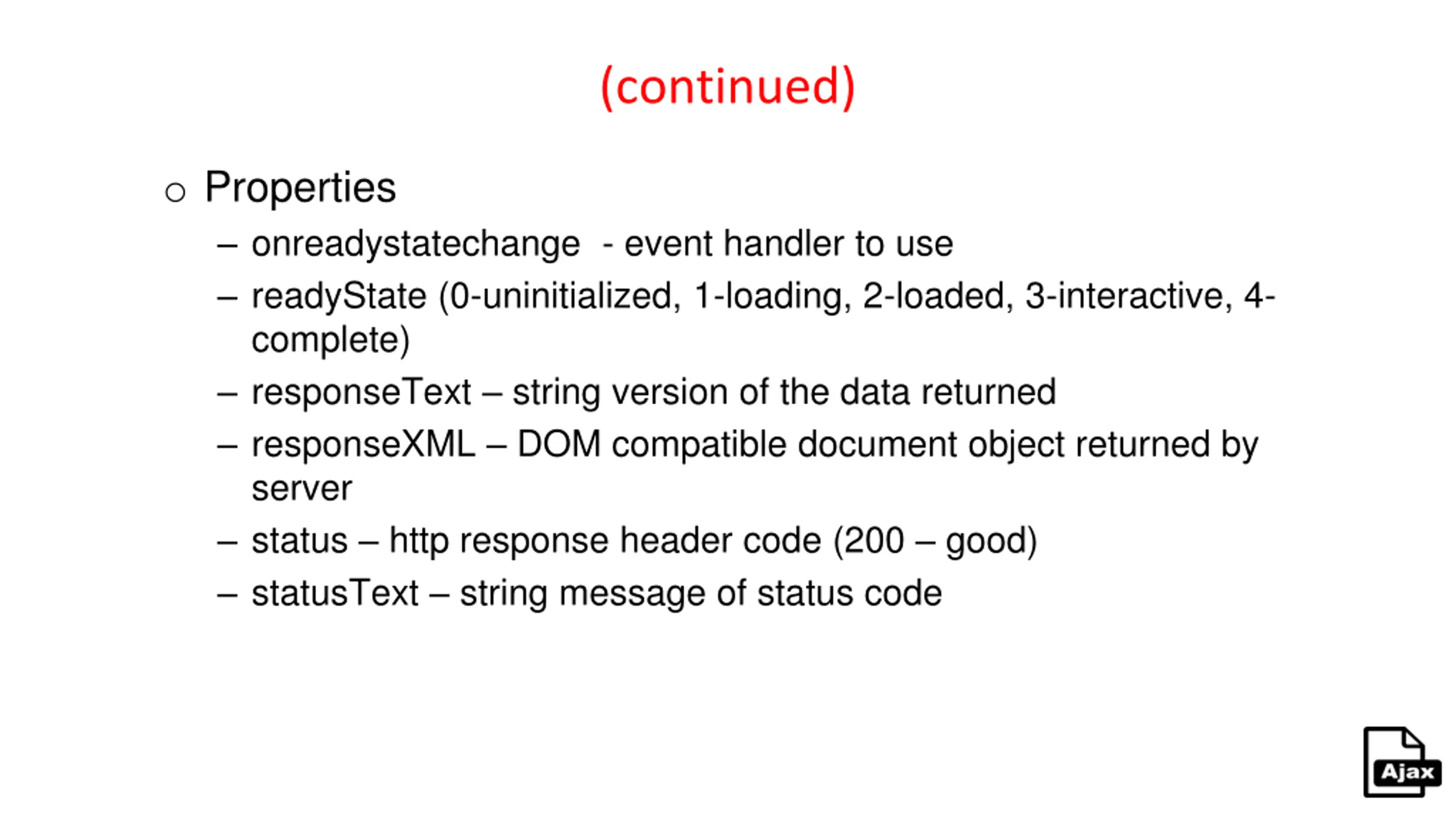 (continued)

○ Properties

– onreadystatechange - event handler to use

– readyState (0-uninitialized, 1-loading, 2-loaded, 3-interactive, 4-complete)

– responseText – string version of the data returned

– responseXML – DOM compatible document object returned by server

– status – http response header code (200 – good)

– statusText – string message of status code

Ajax